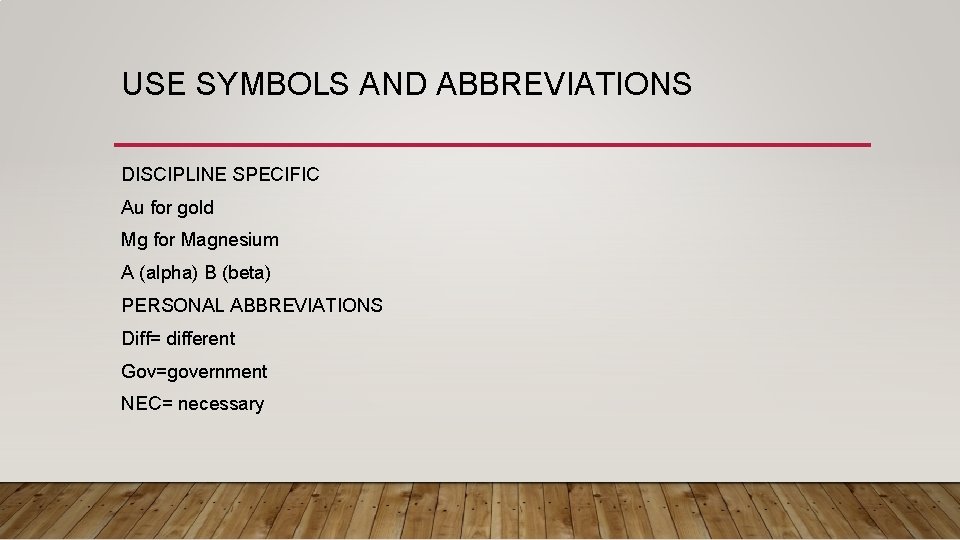 USE SYMBOLS AND ABBREVIATIONS

DISCIPLINE SPECIFIC

Au for gold

Mg for Magnesium

A (alpha) B (beta)

PERSONAL ABBREVIATIONS

Diff= different

Gov=government

NEC= necessary